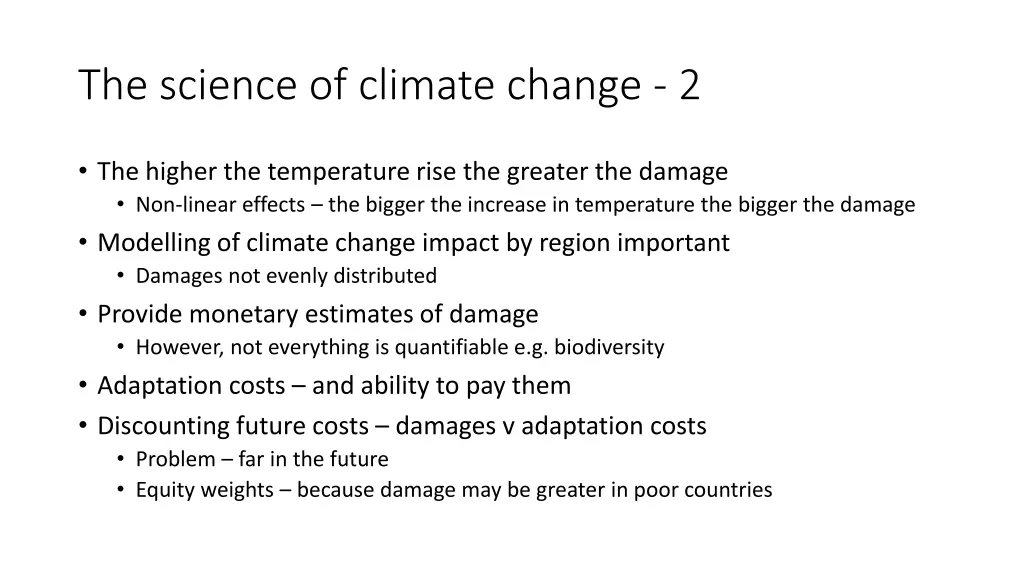 The science of climate change - 2

• The higher the temperature rise the greater the damage
  • Non-linear effects – the bigger the increase in temperature the bigger the damage
• Modelling of climate change impact by region important
  • Damages not evenly distributed
• Provide monetary estimates of damage
  • However, not everything is quantifiable e.g. biodiversity
• Adaptation costs – and ability to pay them
• Discounting future costs – damages v adaptation costs
  • Problem – far in the future
  • Equity weights – because damage may be greater in poor countries